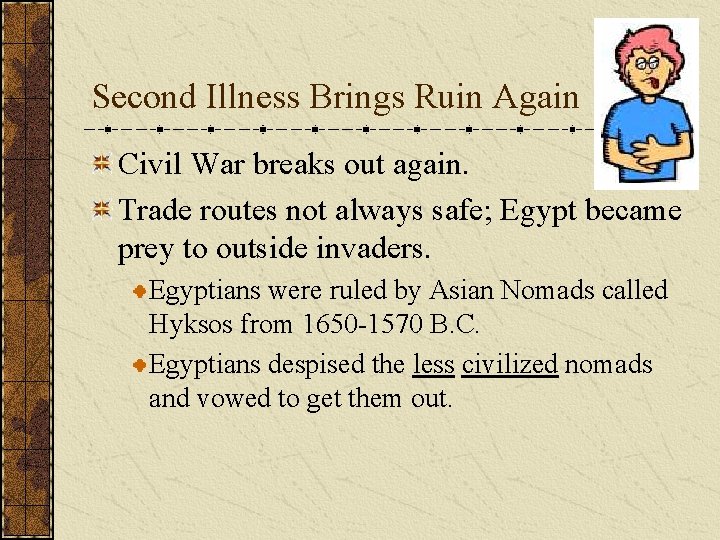 Second Illness Brings Ruin Again

Civil War breaks out again.

Trade routes not always safe; Egypt became prey to outside invaders.

Egyptians were ruled by Asian Nomads called Hyksos from 1650-1570 B.C.

Egyptians despised the less civilized nomads and vowed to get them out.